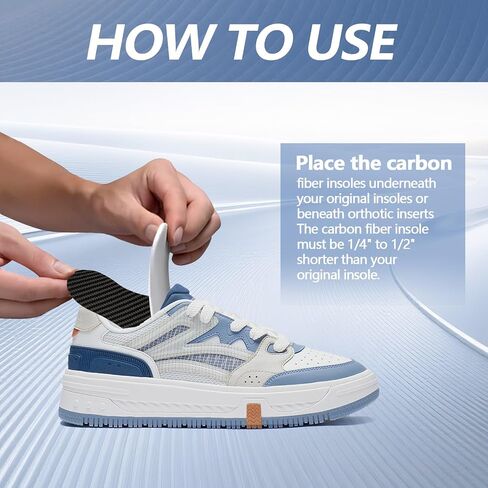 HOW TO USE

Place the carbon fiber insoles underneath your original insoles or beneath orthotic inserts The carbon fiber insole must be 1/4" to 1/2" shorter than your original insole.